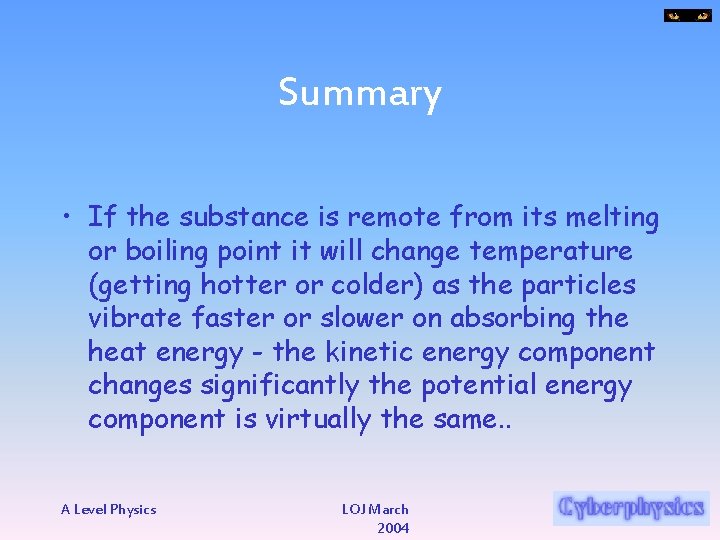 Summary

• If the substance is remote from its melting or boiling point it will change temperature (getting hotter or colder) as the particles vibrate faster or slower on absorbing the heat energy - the kinetic energy component changes significantly the potential energy component is virtually the same..

A Level Physics

LOJ March 2004

Cyberphysics